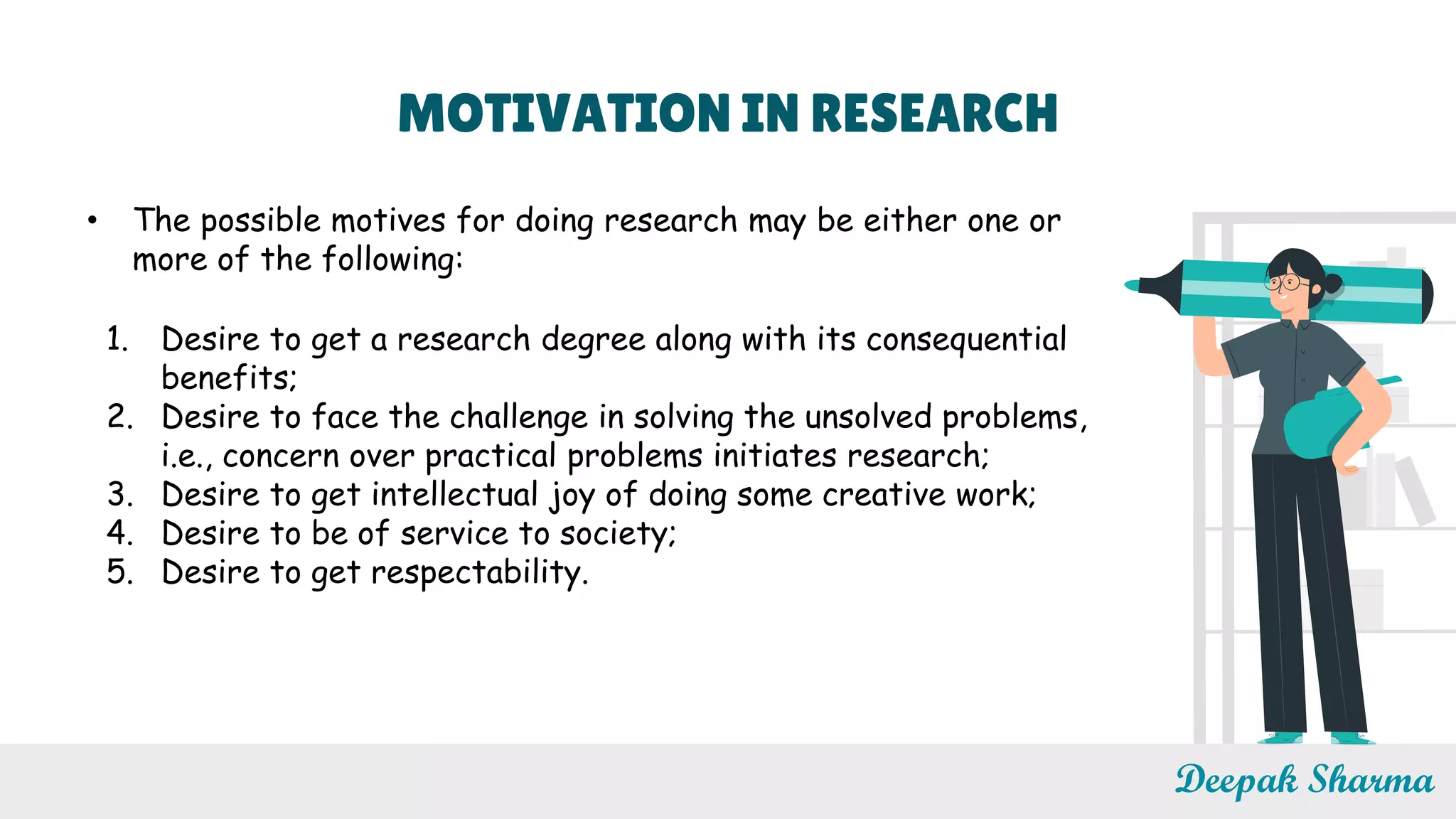 MOTIVATION IN RESEARCH

• The possible motives for doing research may be either one or more of the following:

1. Desire to get a research degree along with its consequential benefits;
2. Desire to face the challenge in solving the unsolved problems, i.e., concern over practical problems initiates research;
3. Desire to get intellectual joy of doing some creative work;
4. Desire to be of service to society;
5. Desire to get respectability.

Deepak Sharma